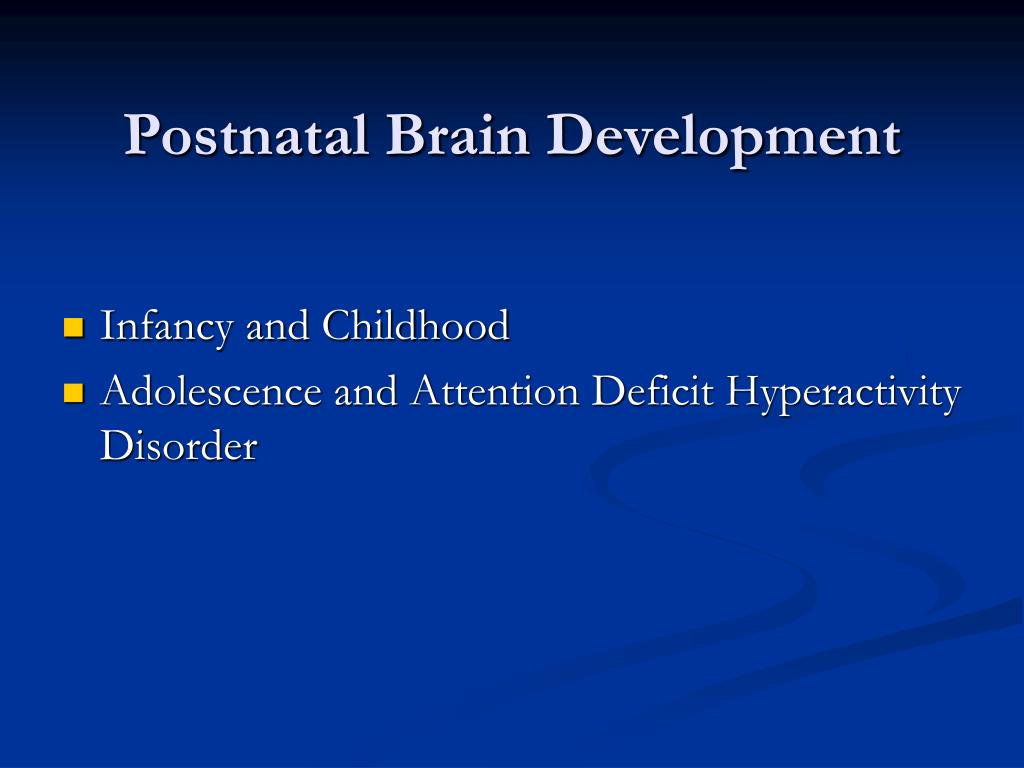 Postnatal Brain Development

- Infancy and Childhood
- Adolescence and Attention Deficit Hyperactivity Disorder